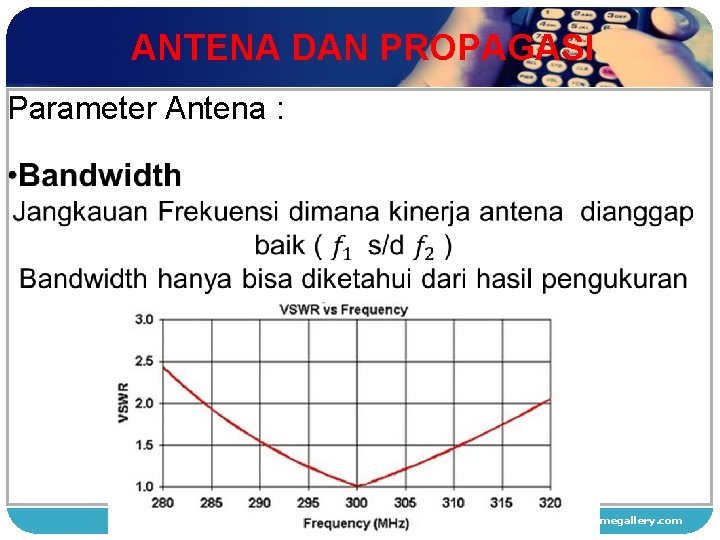 ANTENA DAN PROPAGASI

Parameter Antena :

•Bandwidth

Jangkauan Frekuensi dimana kinerja antena dianggap baik ( $f_1$ s/d $f_2$ )

Bandwidth hanya bisa diketahui dari hasil pengukuran

VSWR vs Frequency

VSWR

3.0
2.5
2.0
1.5
1.0

280 285 290 295 300 305 310 315 320

Frequency (MHz)

megallery.com